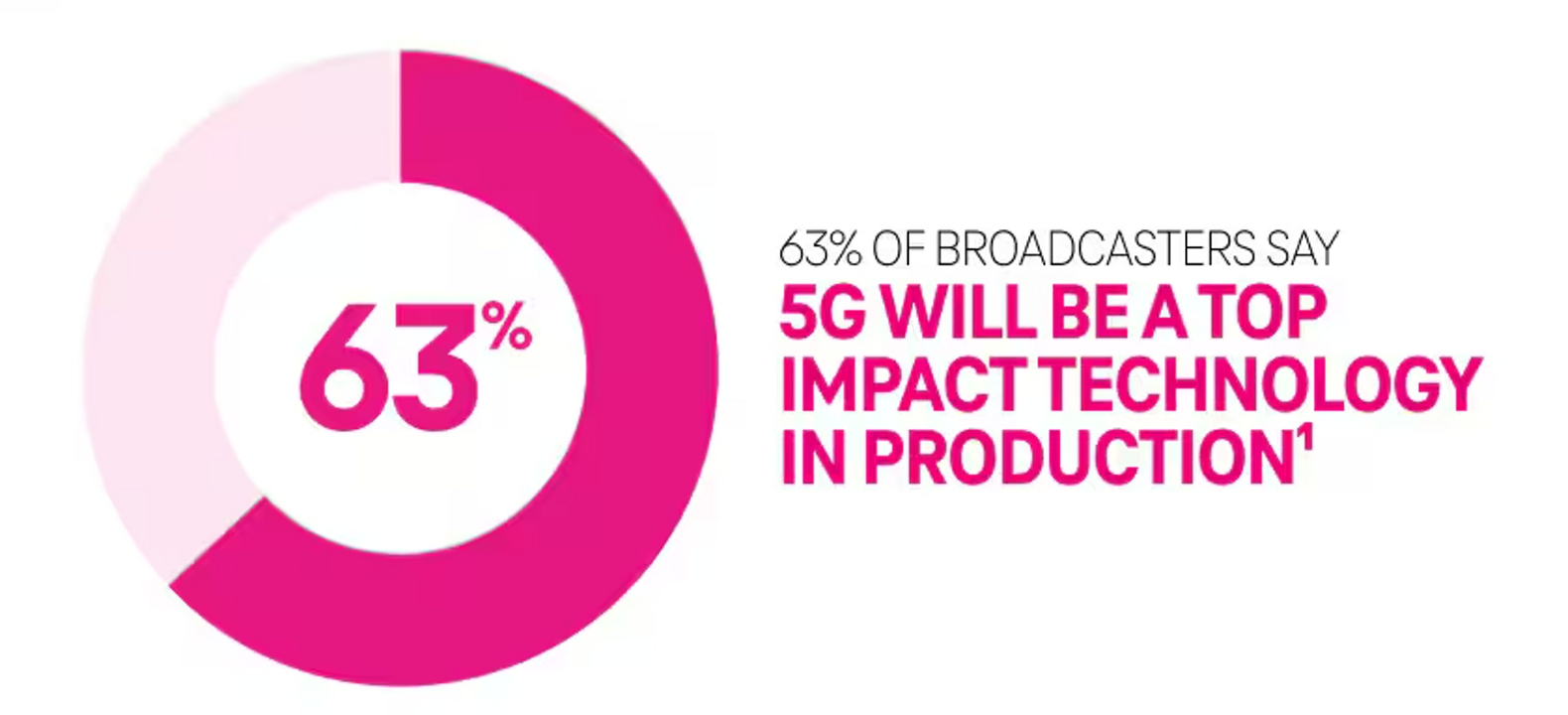 63%

63% OF BROADCASTERS SAY
5G WILL BE A TOP IMPACT TECHNOLOGY IN PRODUCTION$^1$